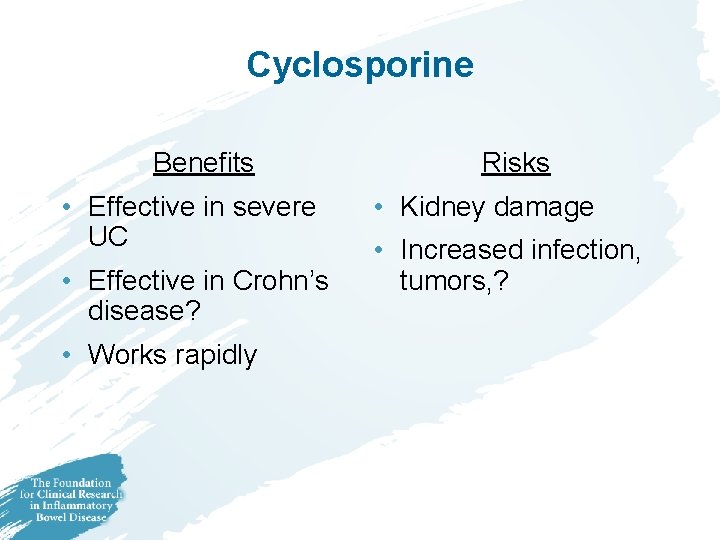 Cyclosporine

Benefits

• Effective in severe UC
• Effective in Crohn's disease?
• Works rapidly

Risks

• Kidney damage
• Increased infection, tumors,?

The Foundation for Clinical Research in Inflammatory Bowel Disease